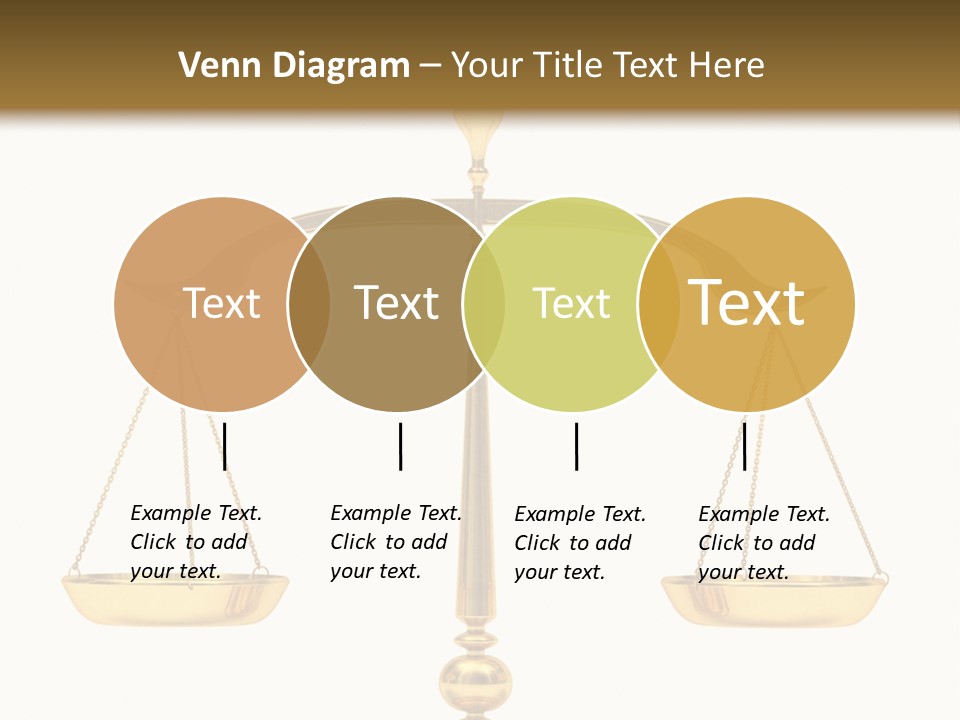 Venn Diagram – Your Title Text Here

Text

Text

Text

Text

Example Text. Click to add your text.

Example Text. Click to add your text.

Example Text. Click to add your text.

Example Text. Click to add your text.